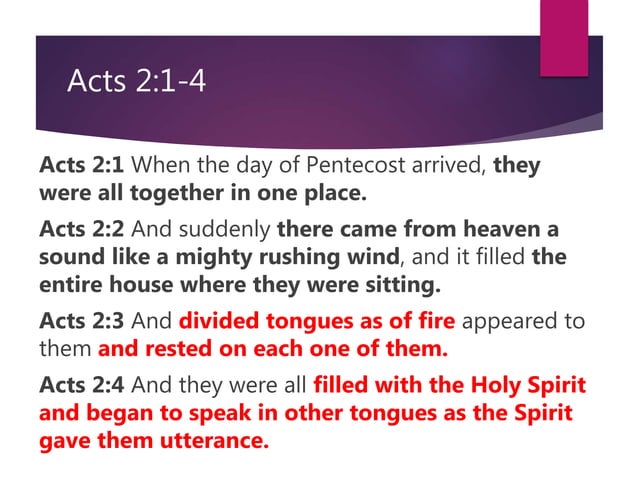 Acts 2:1-4

Acts 2:1 When the day of Pentecost arrived, they were all together in one place.

Acts 2:2 And suddenly there came from heaven a sound like a mighty rushing wind, and it filled the entire house where they were sitting.

Acts 2:3 And divided tongues as of fire appeared to them and rested on each one of them.

Acts 2:4 And they were all filled with the Holy Spirit and began to speak in other tongues as the Spirit gave them utterance.